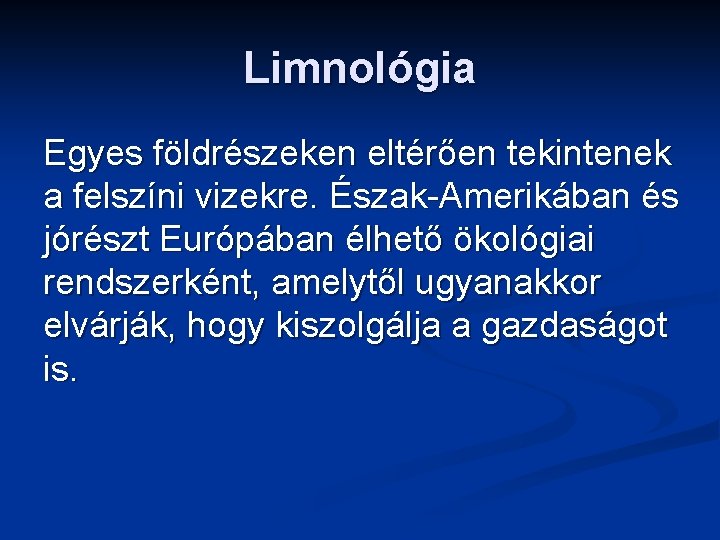 Limnológia

Egyes földrészeken eltérően tekintenek a felszíni vizekre. Észak-Amerikában és jórészt Európában élhető ökológiai rendszerként, amelytől ugyanakkor elvárják, hogy kiszolgálja a gazdaságot is.